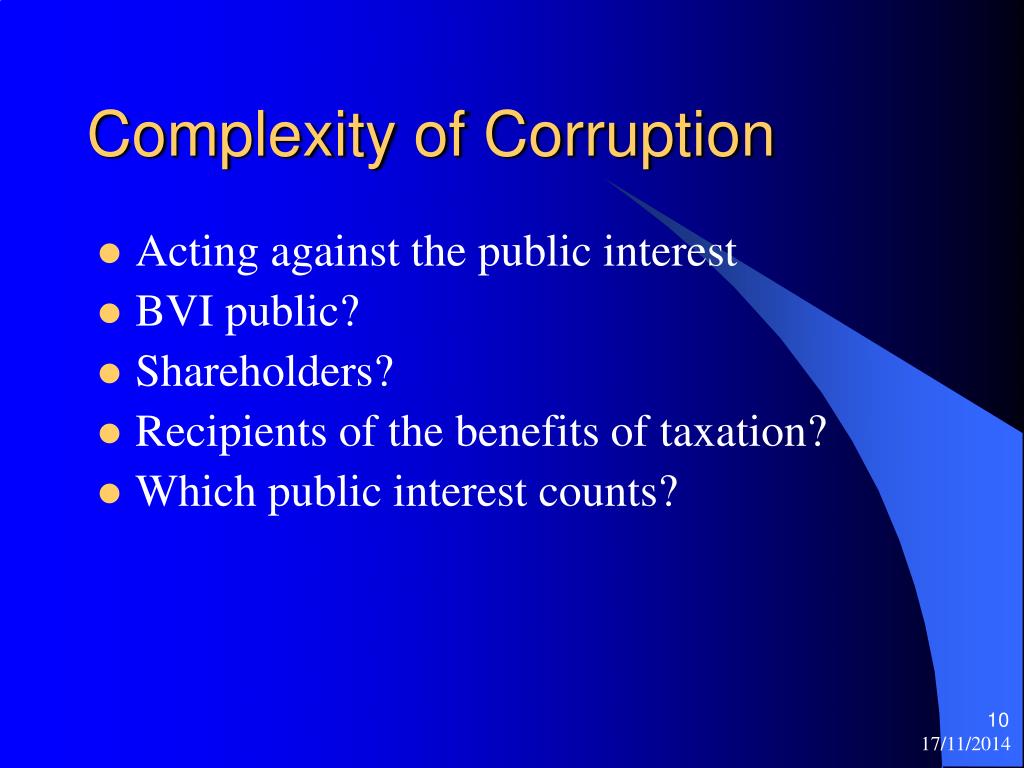 Complexity of Corruption

- Acting against the public interest
- BVI public?
- Shareholders?
- Recipients of the benefits of taxation?
- Which public interest counts?

10
17/11/2014